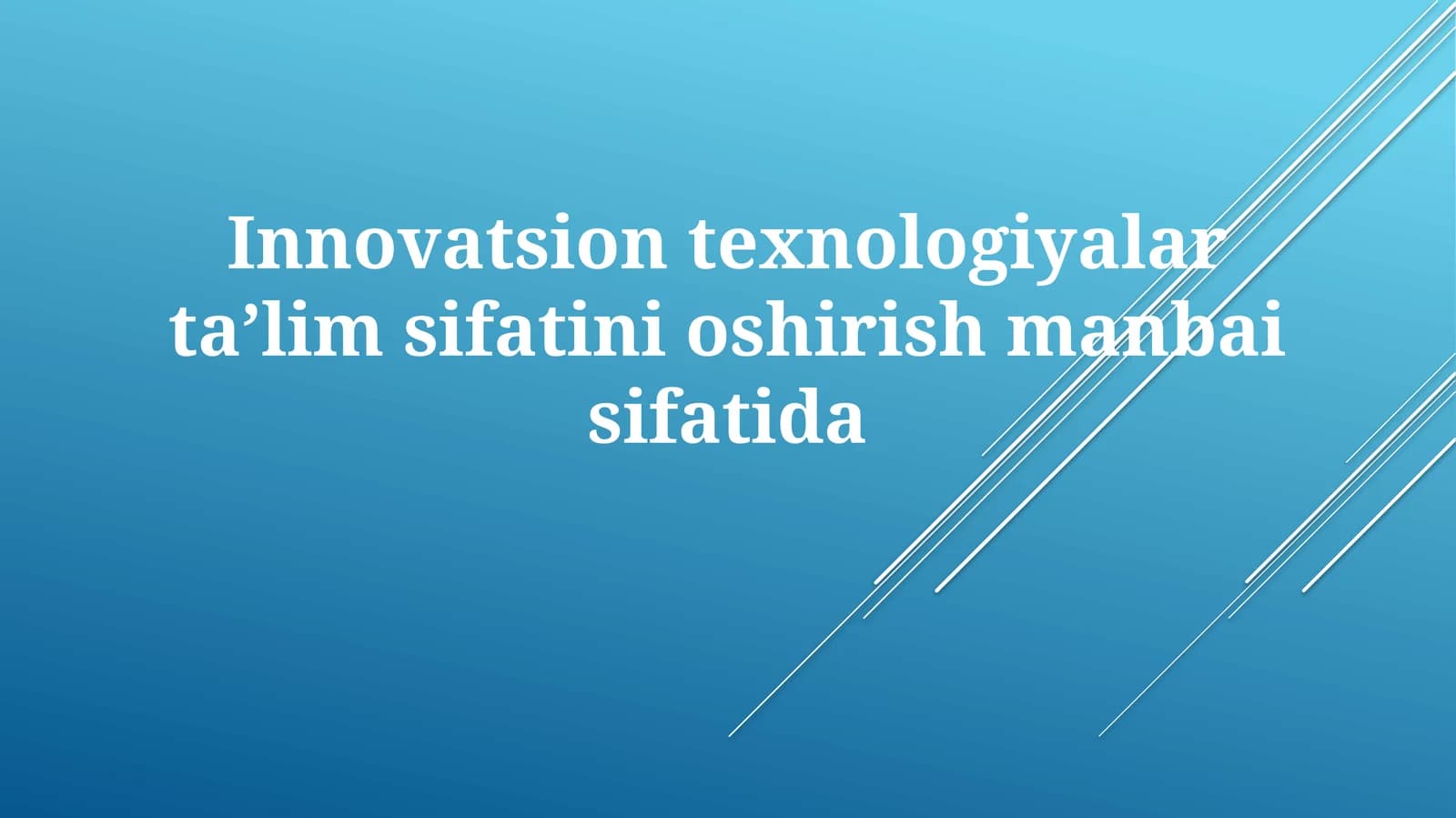 Innovatsion texnologiyalar ta’lim sifatini oshirish manbai sifatida